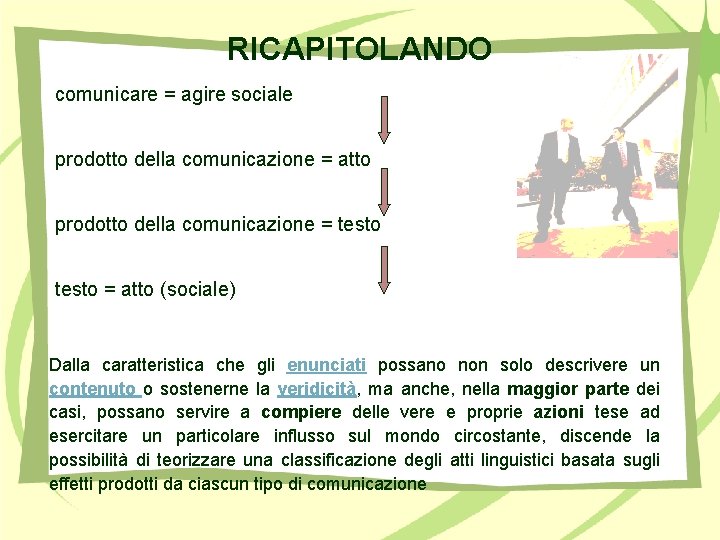 RICAPITOLANDO

comunicare = agire sociale

prodotto della comunicazione = atto

prodotto della comunicazione = testo

testo = atto (sociale)

Dalla caratteristica che gli enunciati possano non solo descrivere un contenuto o sostenerne la veridicità, ma anche, nella maggior parte dei casi, possano servire a compiere delle vere e proprie azioni tese ad esercitare un particolare influsso sul mondo circostante, discende la possibilità di teorizzare una classificazione degli atti linguistici basata sugli effetti prodotti da ciascun tipo di comunicazione